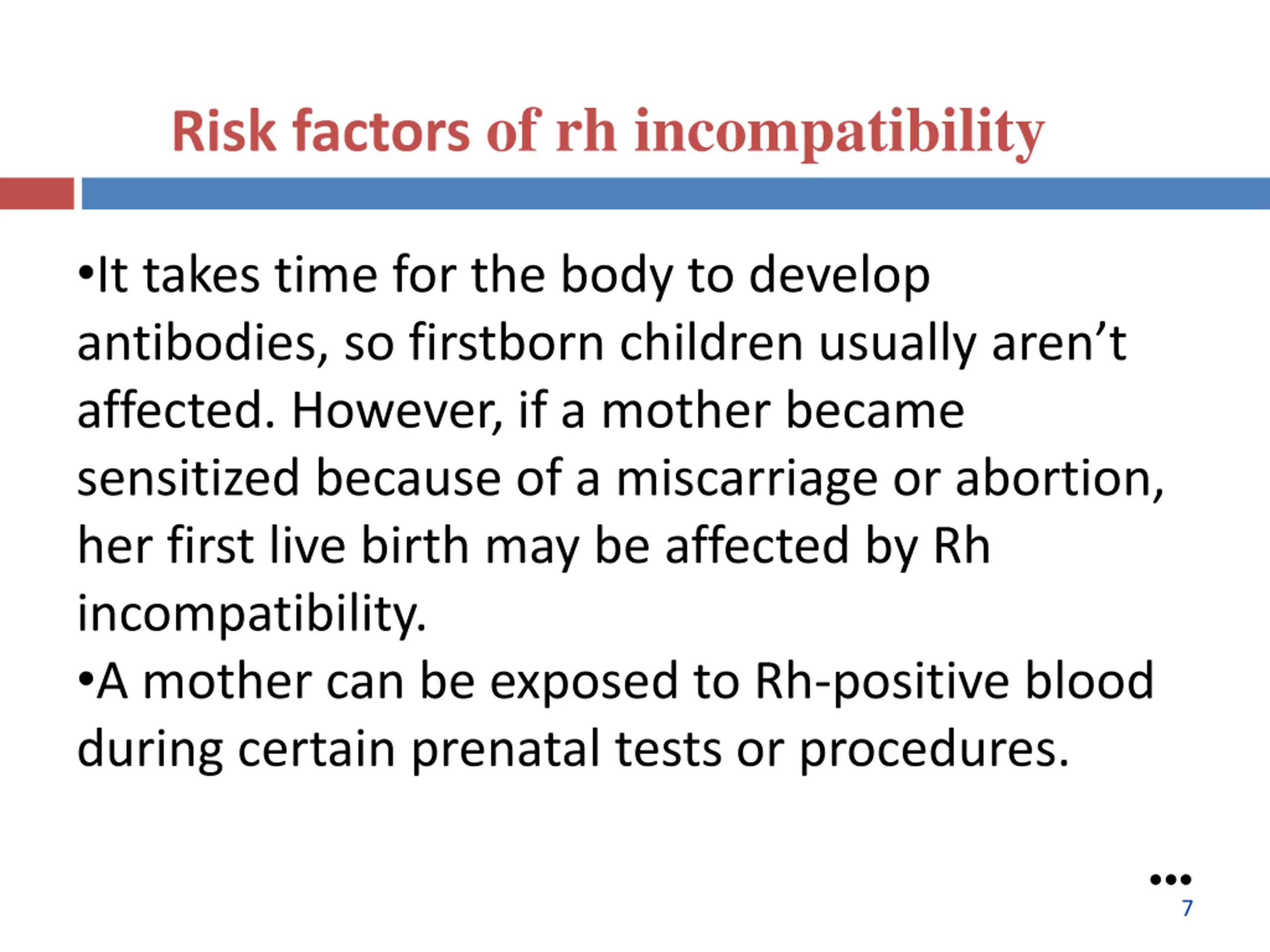 Risk factors of rh incompatibility

•It takes time for the body to develop antibodies, so firstborn children usually aren’t affected. However, if a mother became sensitized because of a miscarriage or abortion, her first live birth may be affected by Rh incompatibility.
•A mother can be exposed to Rh-positive blood during certain prenatal tests or procedures.

•••
7